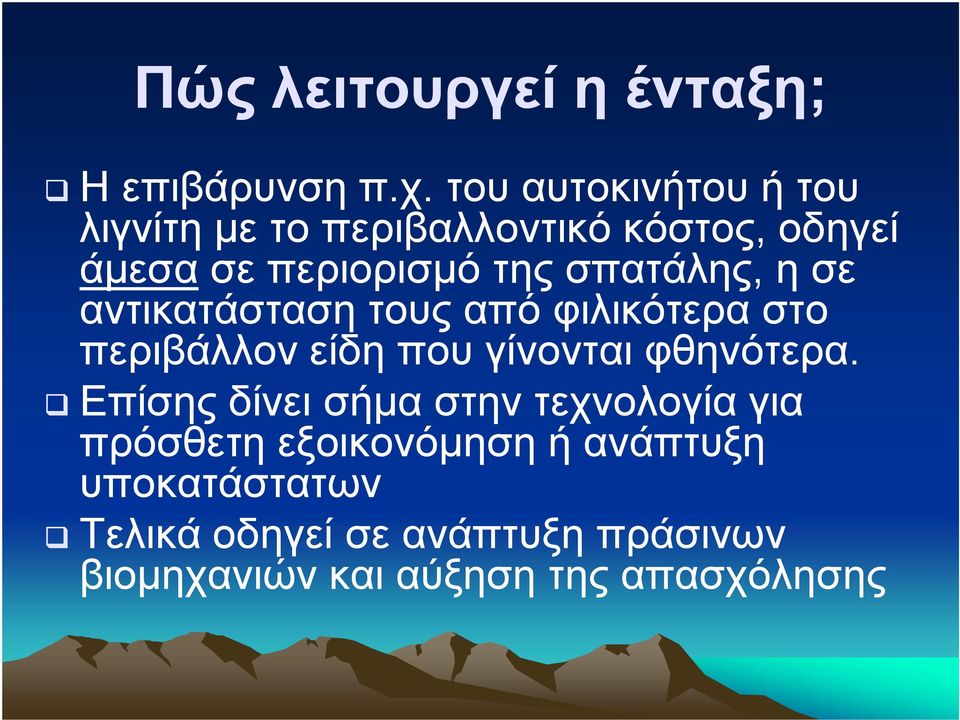 Πώς λειτουργεί η ένταξη;

❑ Η επιβάρυνση π.χ. του αυτοκινήτου ή του λιγνίτη με το περιβαλλοντικό κόστος, οδηγεί άμεσα σε περιορισμό της σπατάλης, η σε αντικατάσταση τους από φιλικότερα στο περιβάλλον είδη που γίνονται φθηνότερα.

❑ Επίσης δίνει σήμα στην τεχνολογία για πρόσθετη εξοικονόμηση ή ανάπτυξη υποκατάστατων

❑ Τελικά οδηγεί σε ανάπτυξη πράσινων βιομηχανιών και αύξηση της απασχόλησης